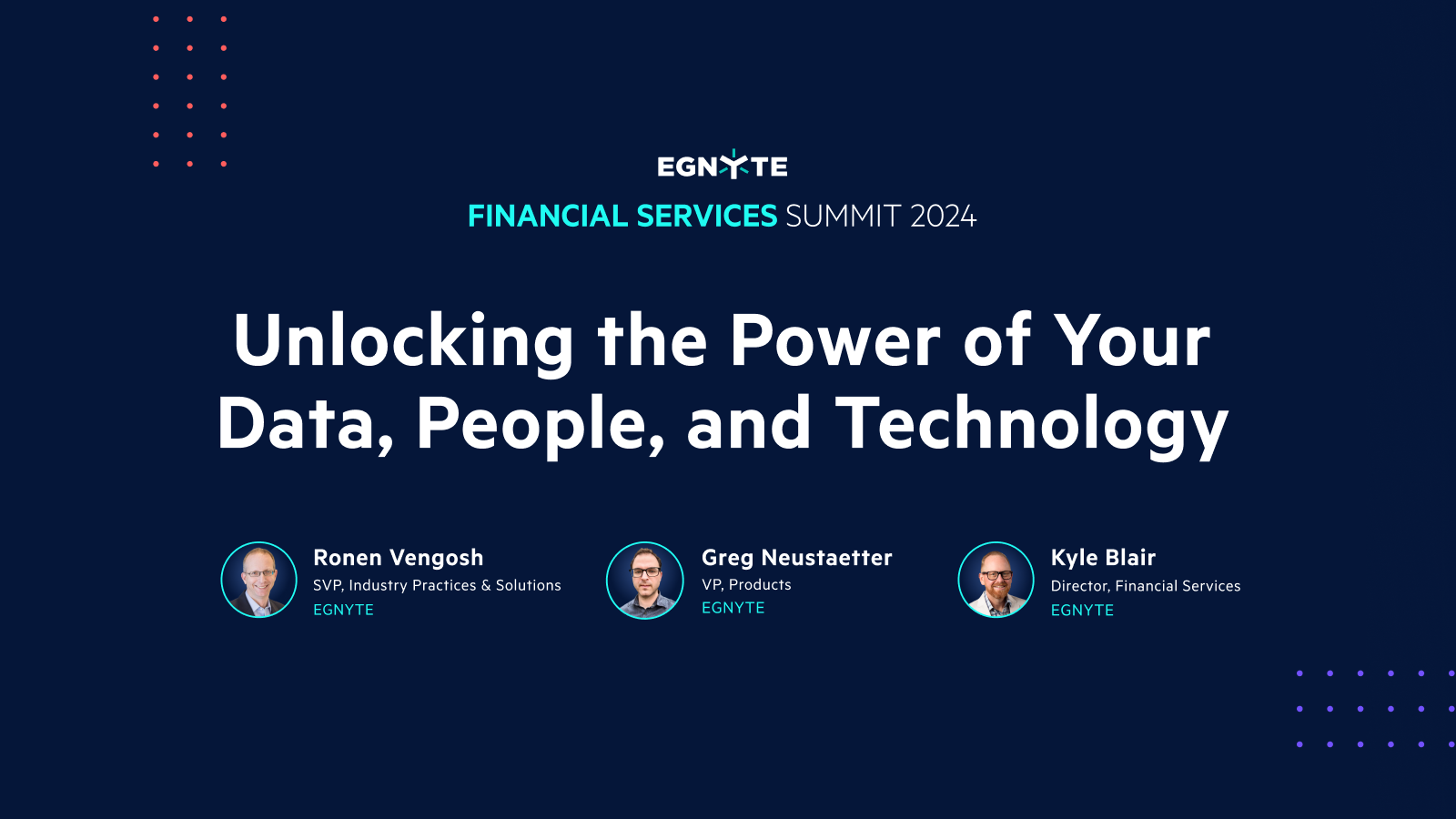 EGNYTE

FINANCIAL SERVICES SUMMIT 2024

Unlocking the Power of Your Data, People, and Technology

Ronen Vengosh
SVP, Industry Practices & Solutions
EGNYTE

Greg Neustaetter
VP, Products
EGNYTE

Kyle Blair
Director, Financial Services
EGNYTE